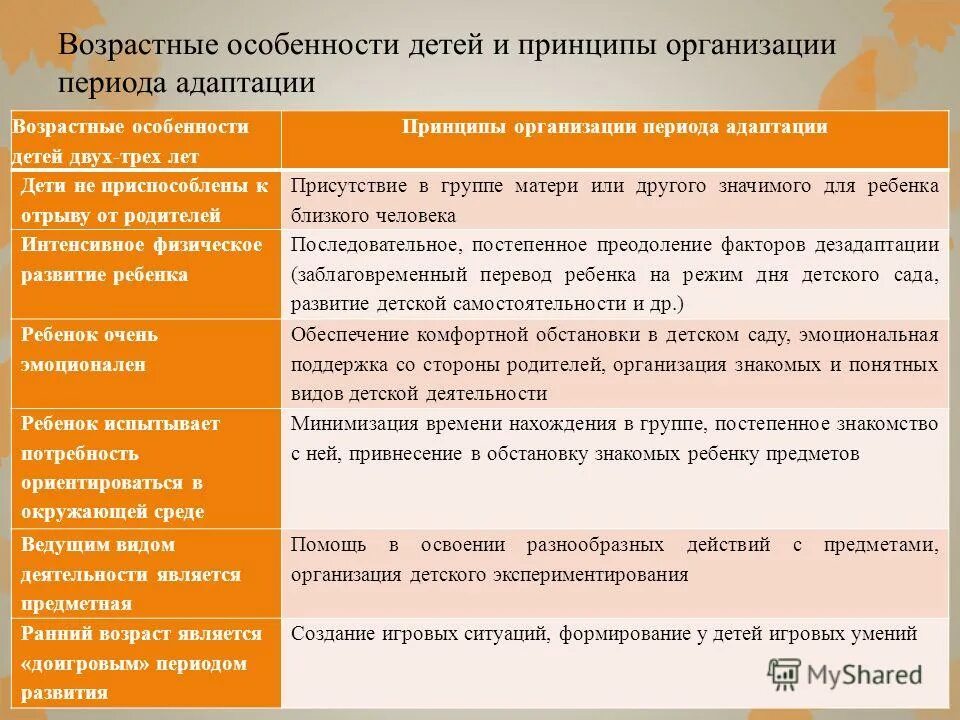 Возрастные особенности детей и принципы организации периода адаптации

| Возрастные особенности детей двух-трех лет | Принципы организации периода адаптации |
|---|---|
| Дети не приспособлены к отрыву от родителей | Присутствие в группе матери или другого значимого для ребенка близкого человека |
| Интенсивное физическое развитие ребенка | Последовательное, постепенное преодоление факторов дезадаптации (заблаговременный перевод ребенка на режим дня детского сада, развитие детской самостоятельности и др.) |
| Ребенок очень эмоционален | Обеспечение комфортной обстановки в детском саду, эмоциональная поддержка со стороны родителей, организация знакомых и понятных видов детской деятельности |
| Ребенок испытывает потребность ориентироваться в окружающей среде | Минимизация времени нахождения в группе, постепенное знакомство с ней, привнесение в обстановку знакомых ребенку предметов |
| Ведущим видом деятельности является предметная | Помощь в освоении разнообразных действий с предметами, организация детского экспериментирования |
| Ранний возраст является «доигровым» периодом развития | Создание игровых ситуаций, формирование у детей игровых умений |

MyShared